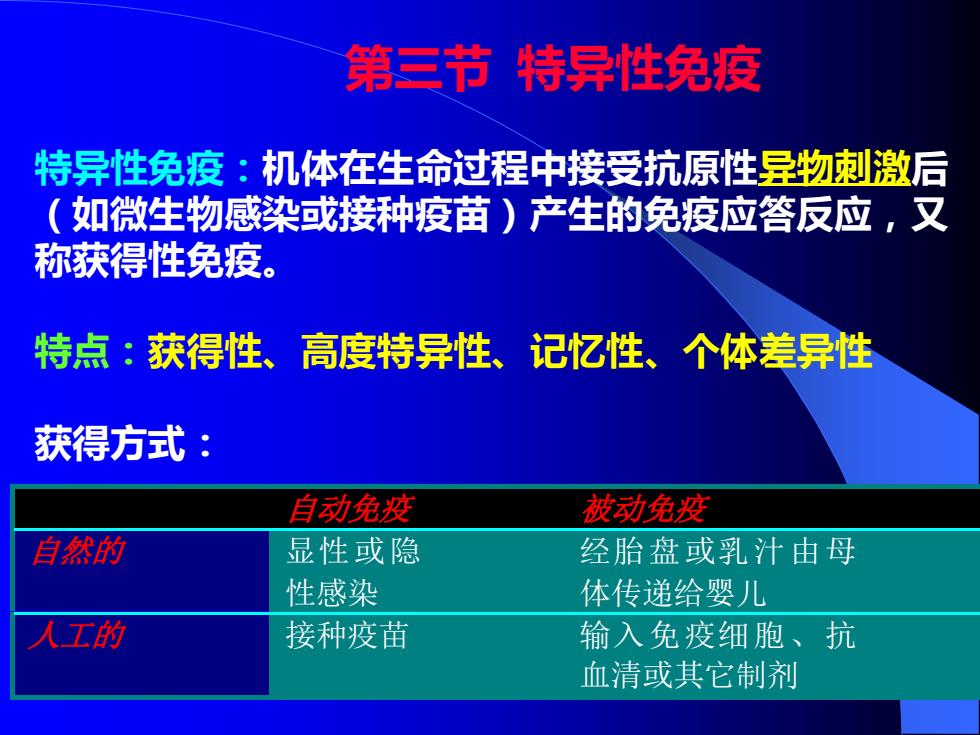 第三节 特异性免疫

特异性免疫：机体在生命过程中接受抗原性异物刺激后（如微生物感染或接种疫苗）产生的免疫应答反应，又称获得性免疫。

特点：获得性、高度特异性、记忆性、个体差异性

获得方式：

| | 自动免疫 | 被动免疫 |
|---|---|---|
| 自然的 | 显性或隐性感染 | 经胎盘或乳汁由母体传递给婴儿 |
| 人工的 | 接种疫苗 | 输入免疫细胞、抗血清或其它制剂 |